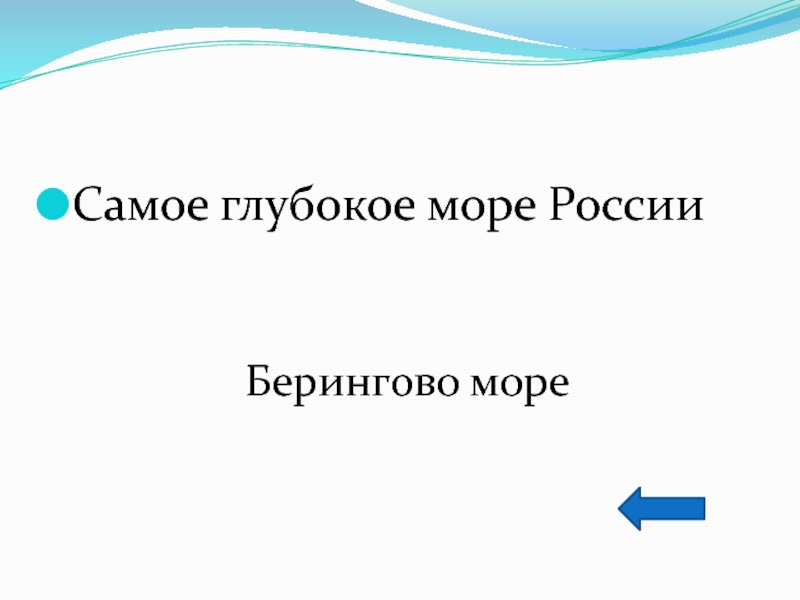 Самое глубокое море России

Берингово море